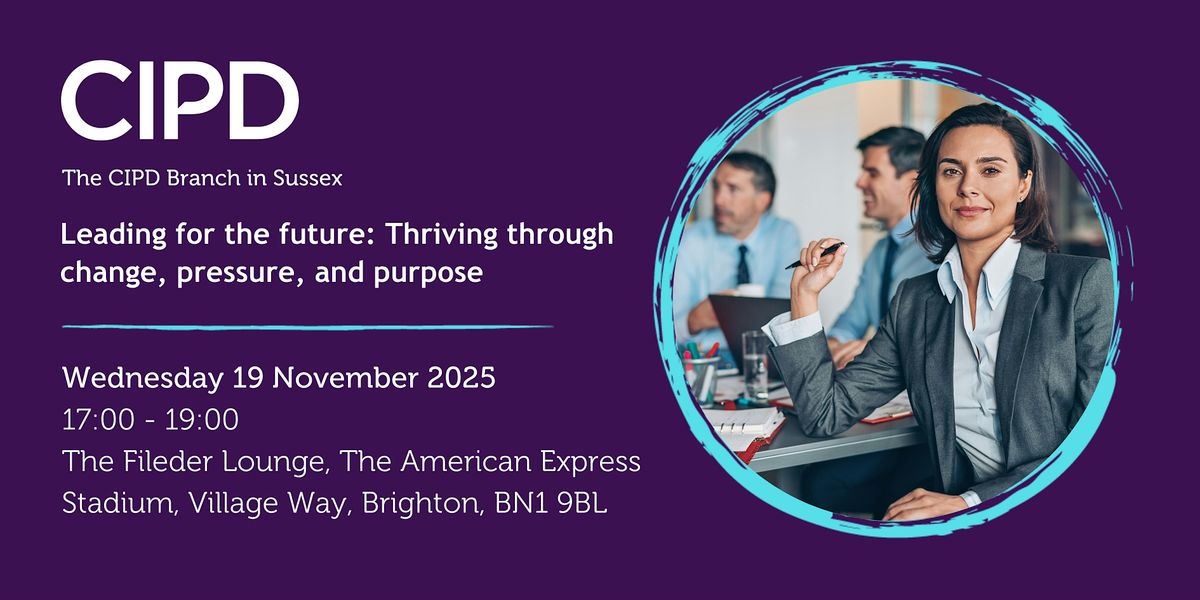 CIPD

The CIPD Branch in Sussex

Leading for the future: Thriving through change, pressure, and purpose

Wednesday 19 November 2025
17:00 - 19:00
The Fileder Lounge, The American Express Stadium, Village Way, Brighton, BN1 9BL